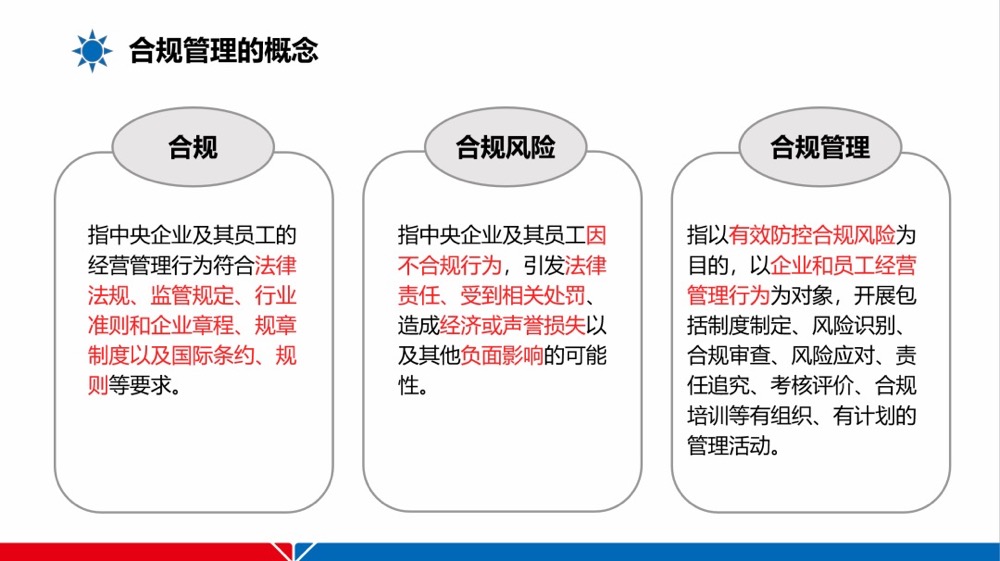 合规管理的概念

合规

指中央企业及其员工的经营管理行为符合法律法规、监管规定、行业准则和企业章程、规章制度以及国际条约、规则等要求。

合规风险

指中央企业及其员工因不合规行为，引发法律责任、受到相关处罚、造成经济或声誉损失以及其他负面影响的可能性。

合规管理

指以有效防控合规风险为目的，以企业和员工经营管理行为为对象，开展包括制度制定、风险识别、合规审查、风险应对、责任追究、考核评价、合规培训等有组织、有计划的管理活动。